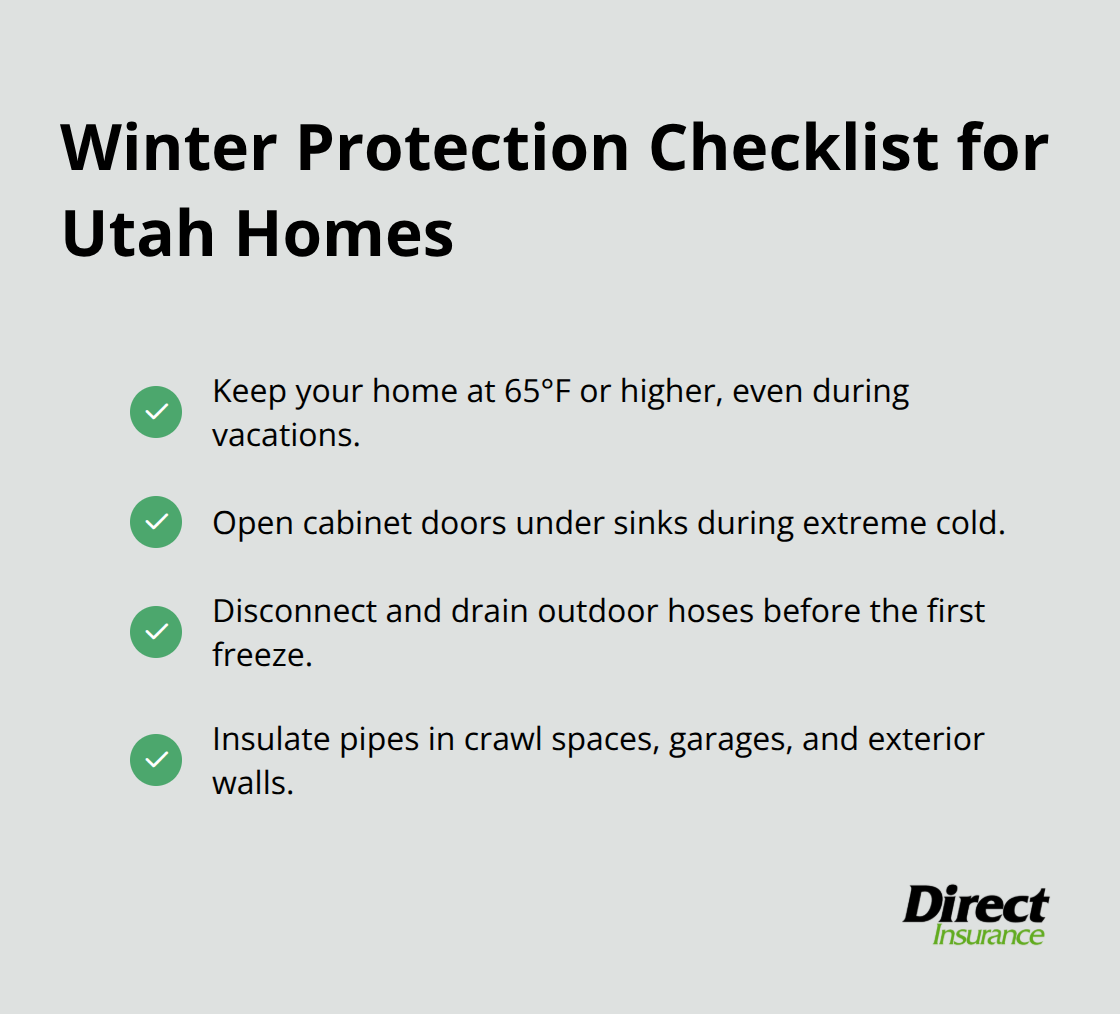 Winter Protection Checklist for Utah Homes

Keep your home at 65°F or higher, even during vacations.

Open cabinet doors under sinks during extreme cold.

Disconnect and drain outdoor hoses before the first freeze.

Insulate pipes in crawl spaces, garages, and exterior walls.

Direct
Insurance